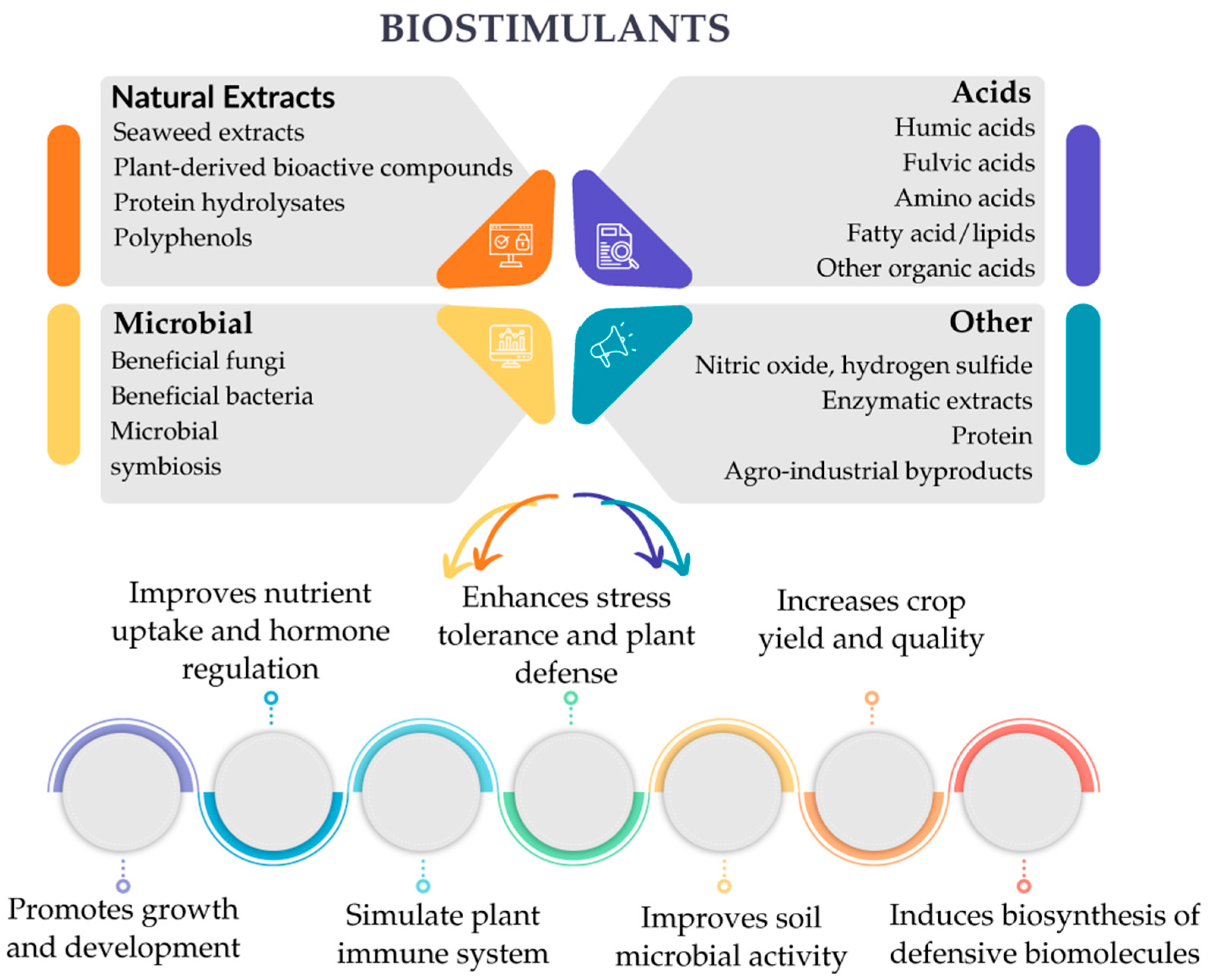 BIOSTIMULANTS

Natural Extracts
Seaweed extracts
Plant-derived bioactive compounds
Protein hydrolysates
Polyphenols

Acids
Humic acids
Fulvic acids
Amino acids
Fatty acid/lipids
Other organic acids

Microbial
Beneficial fungi
Beneficial bacteria
Microbial symbiosis

Other
Nitric oxide, hydrogen sulfide
Enzymatic extracts
Protein
Agro-industrial byproducts

Improves nutrient uptake and hormone regulation

Enhances stress tolerance and plant defense

Increases crop yield and quality

Promotes growth and development

Simulate plant immune system

Improves soil microbial activity

Induces biosynthesis of defensive biomolecules